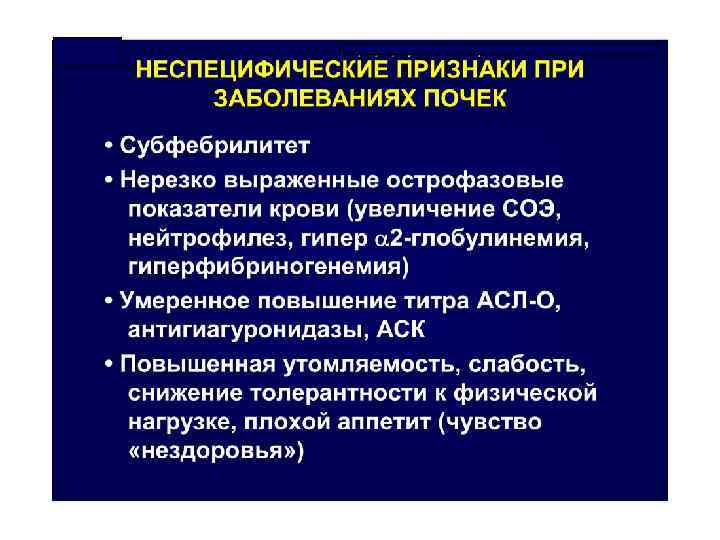 НЕСПЕЦИФИЧЕСКИЕ ПРИЗНАКИ ПРИ ЗАБОЛЕВАНИЯХ ПОЧЕК

• Субфебрилитет

• Нерезко выраженные острофазовые показатели крови (увеличение СОЭ, нейтрофилез, гипер $\alpha$2-глобулинемия, гиперфибриногенемия)

• Умеренное повышение титра АСЛ-О, антигиагуронидазы, АСК

• Повышенная утомляемость, слабость, снижение толерантности к физической нагрузке, плохой аппетит (чувство «нездоровья»)